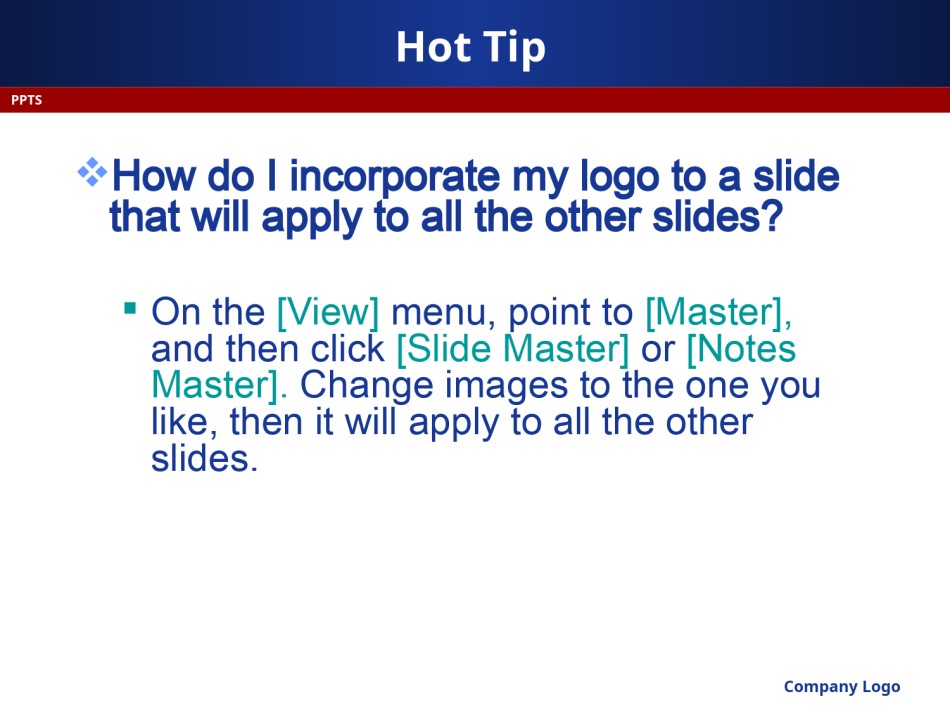 Hot Tip

PPTS

How do I incorporate my logo to a slide that will apply to all the other slides?

On the [View] menu, point to [Master], and then click [Slide Master] or [Notes Master]. Change images to the one you like, then it will apply to all the other slides.

Company Logo